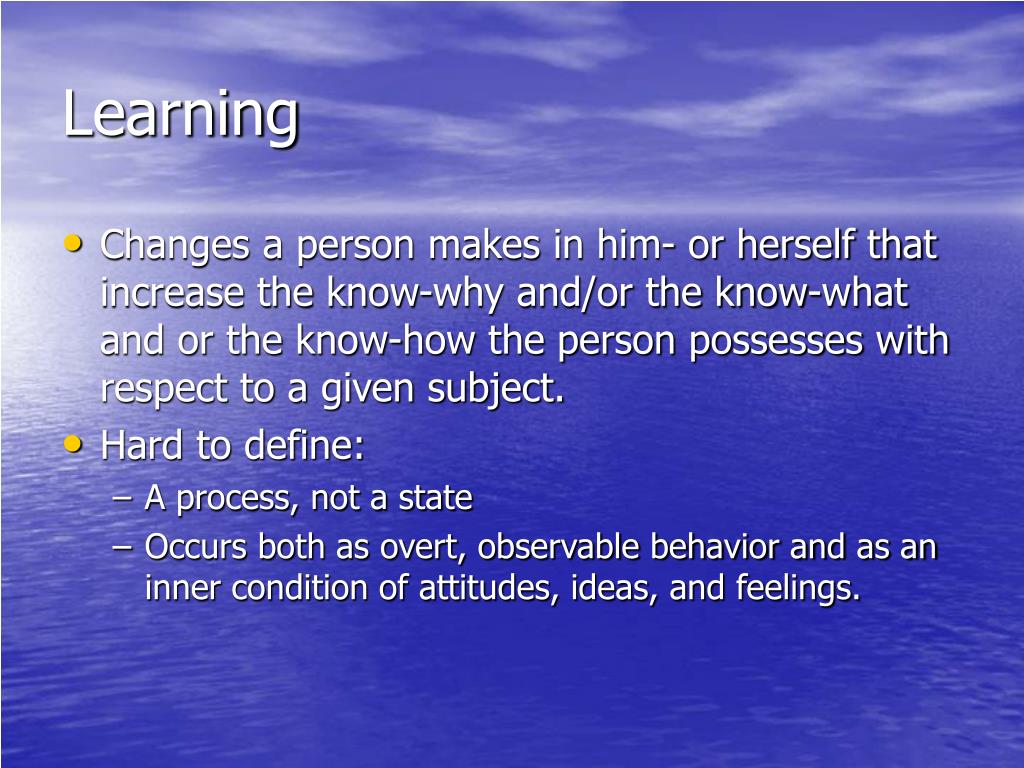 Learning

• Changes a person makes in him- or herself that increase the know-why and/or the know-what and or the know-how the person possesses with respect to a given subject.
• Hard to define:
– A process, not a state
– Occurs both as overt, observable behavior and as an inner condition of attitudes, ideas, and feelings.